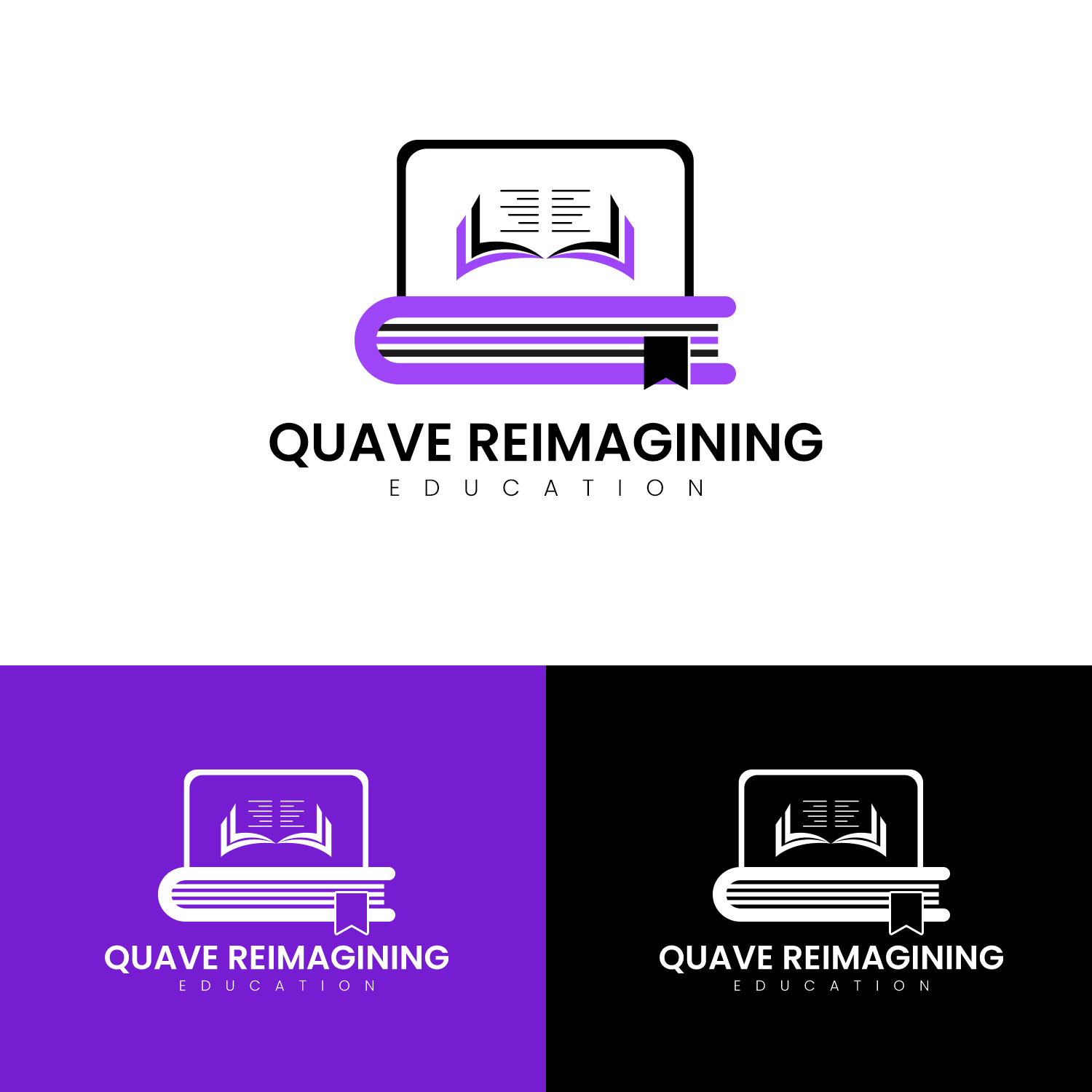 QUAVE REIMAGINING
EDUCATION

QUAVE REIMAGINING
EDUCATION

QUAVE REIMAGINING
EDUCATION